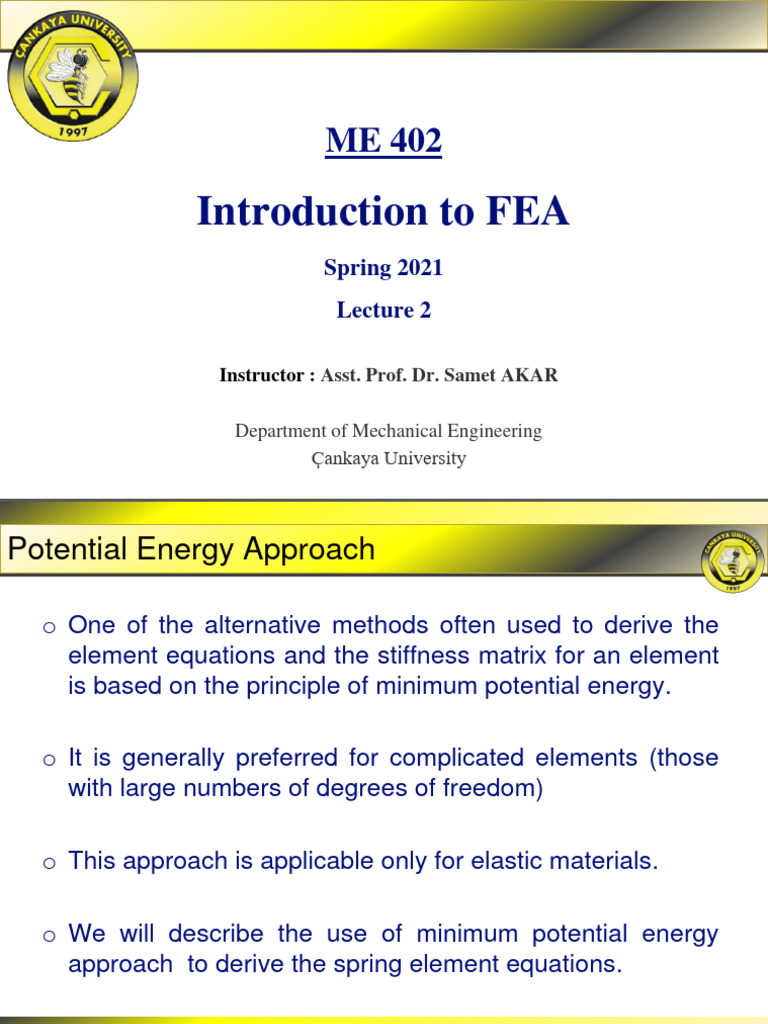 ÇANKAYA UNIVERSITY
1997

ME 402

Introduction to FEA

Spring 2021

Lecture 2

Instructor : Asst. Prof. Dr. Samet AKAR

Department of Mechanical Engineering
Çankaya University

Potential Energy Approach

ÇANKAYA UNIVERSITY
1997

o One of the alternative methods often used to derive the element equations and the stiffness matrix for an element is based on the principle of minimum potential energy.

o It is generally preferred for complicated elements (those with large numbers of degrees of freedom)

o This approach is applicable only for elastic materials.

o We will describe the use of minimum potential energy approach to derive the spring element equations.